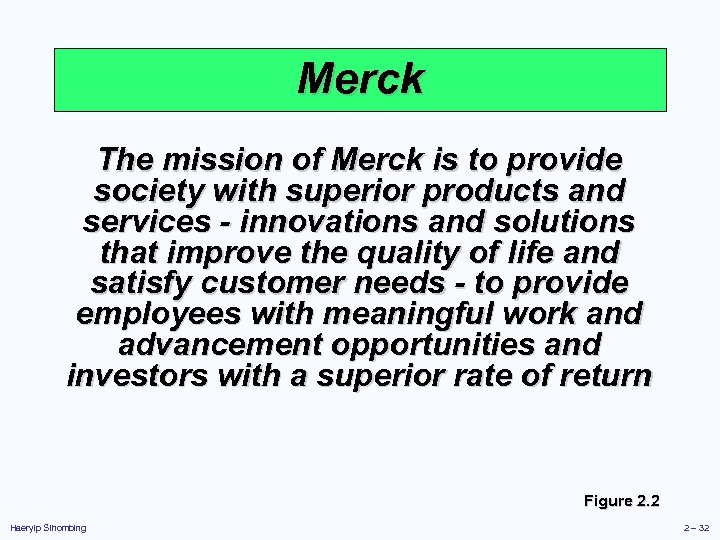 Merck

The mission of Merck is to provide society with superior products and services - innovations and solutions that improve the quality of life and satisfy customer needs - to provide employees with meaningful work and advancement opportunities and investors with a superior rate of return

Figure 2.2

Haeryip Sihombing

2 – 32